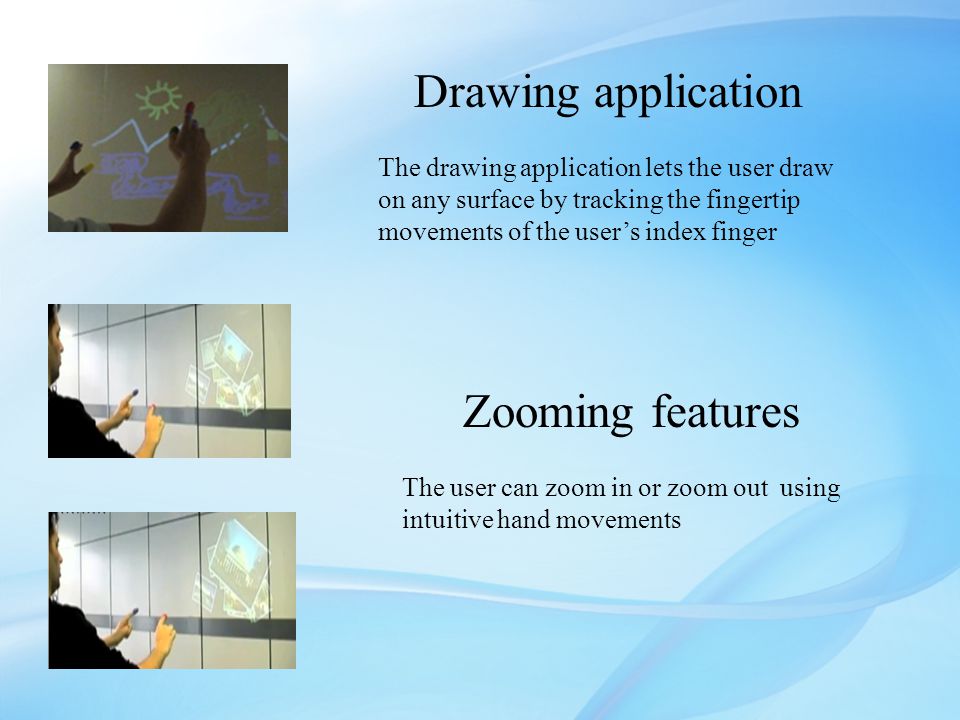 Drawing application

The drawing application lets the user draw on any surface by tracking the fingertip movements of the user's index finger

Zooming features

The user can zoom in or zoom out using intuitive hand movements